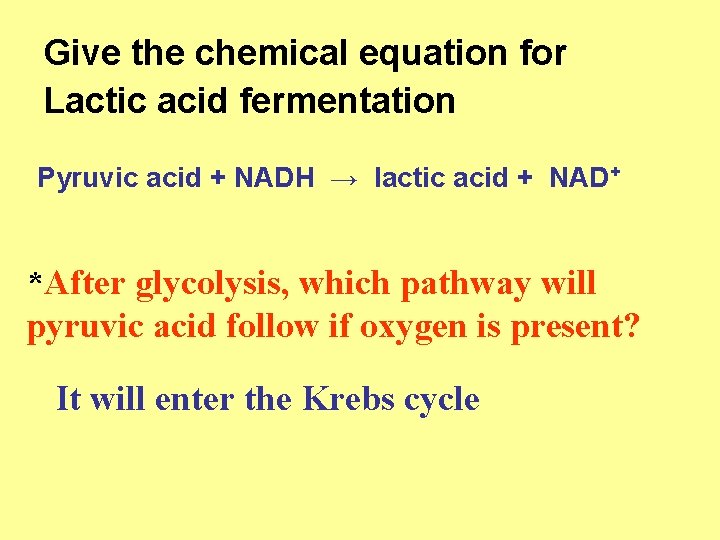 Give the chemical equation for Lactic acid fermentation

Pyruvic acid + NADH $\rightarrow$ lactic acid + $NAD^+$

*After glycolysis, which pathway will pyruvic acid follow if oxygen is present?

It will enter the Krebs cycle